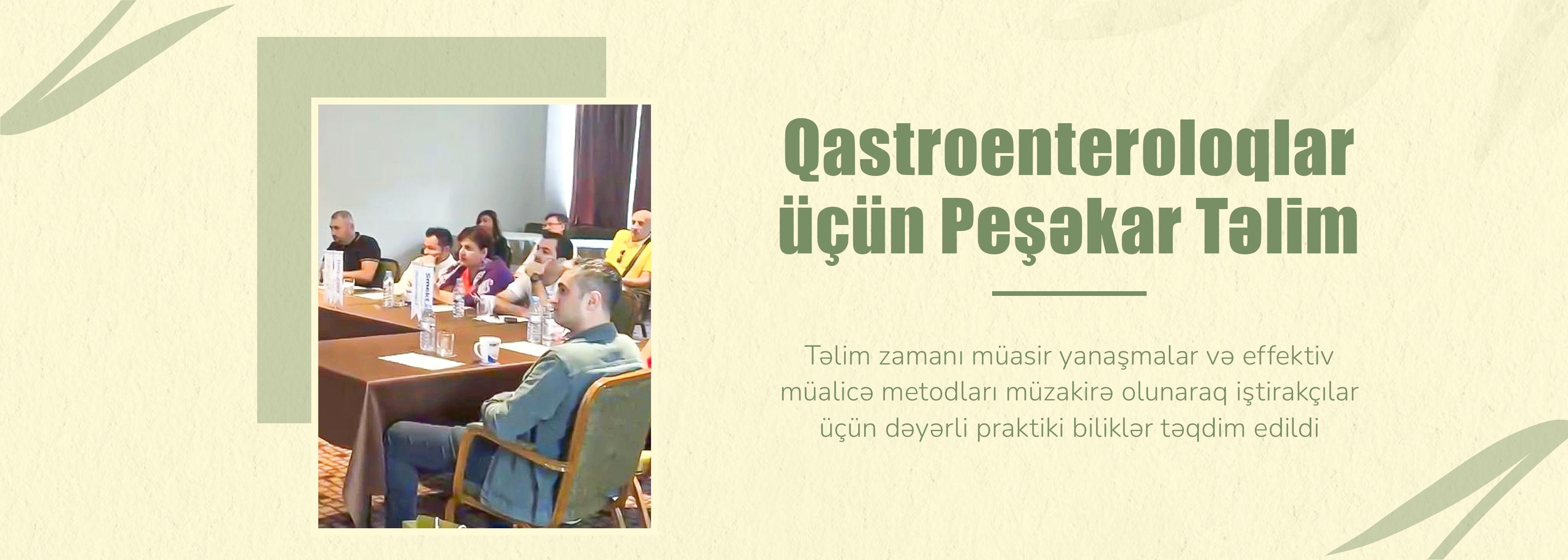 Qastroenteroloqlar üçün Peşəkar Təlim

Təlim zamanı müasir yanaşmalar və effektiv müalicə metodları müzakirə olunaraq iştirakçılar üçün dəyərli praktiki biliklər təqdim edildi